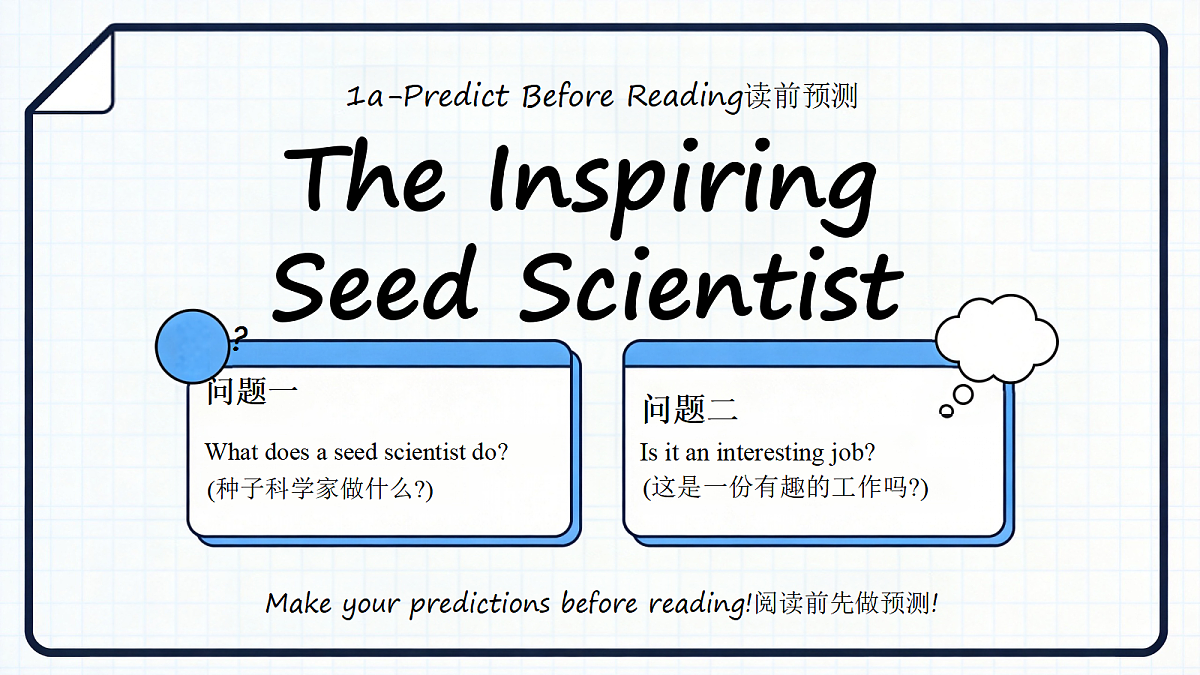 1a-Predict Before Reading读前预测

The Inspiring Seed Scientist

?

问题一

What does a seed scientist do?
(种子科学家做什么?)

问题二

Is it an interesting job?
(这是一份有趣的工作吗?)

Make your predictions before reading!阅读前先做预测!